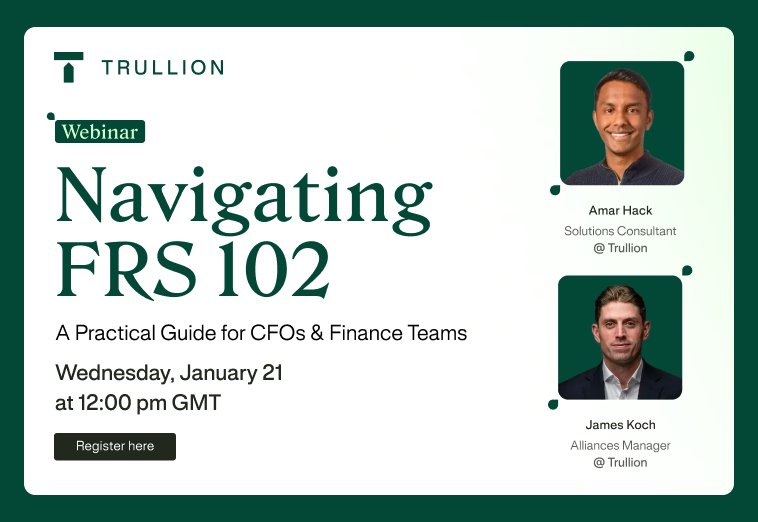 TRULLION

Webinar

Navigating FRS 102

A Practical Guide for CFOs & Finance Teams

Wednesday, January 21
at 12:00 pm GMT

Register here

Amar Hack
Solutions Consultant
@ Trullion

James Koch
Alliances Manager
@ Trullion